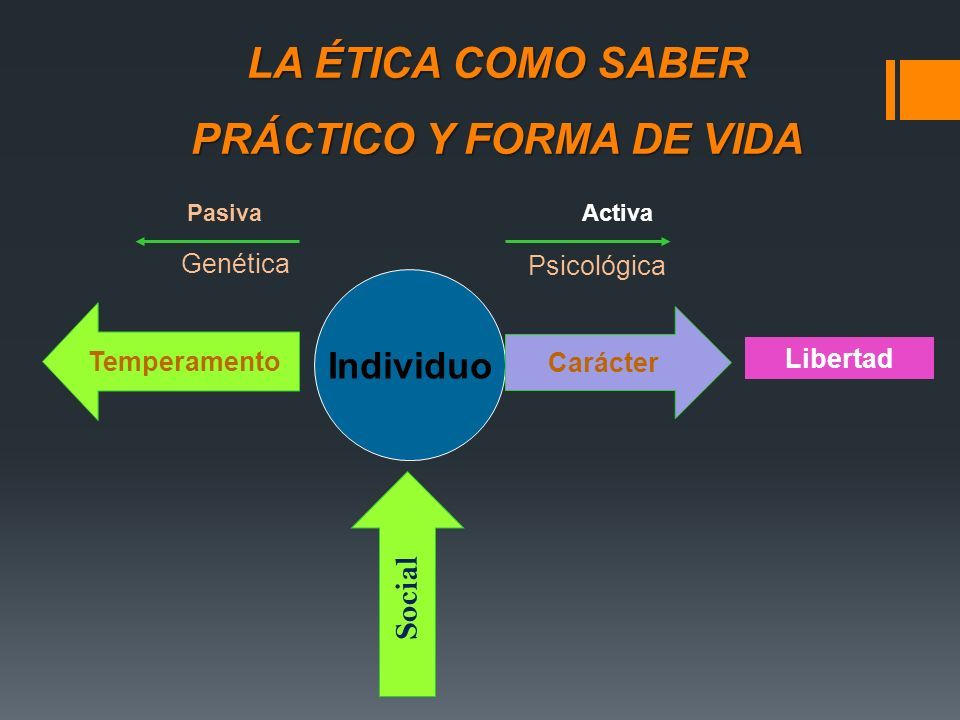 LA ÉTICA COMO SABER PRÁCTICO Y FORMA DE VIDA

Pasiva

Genética

Activa

Psicológica

Temperamento

Individuo

Carácter

Libertad

Social